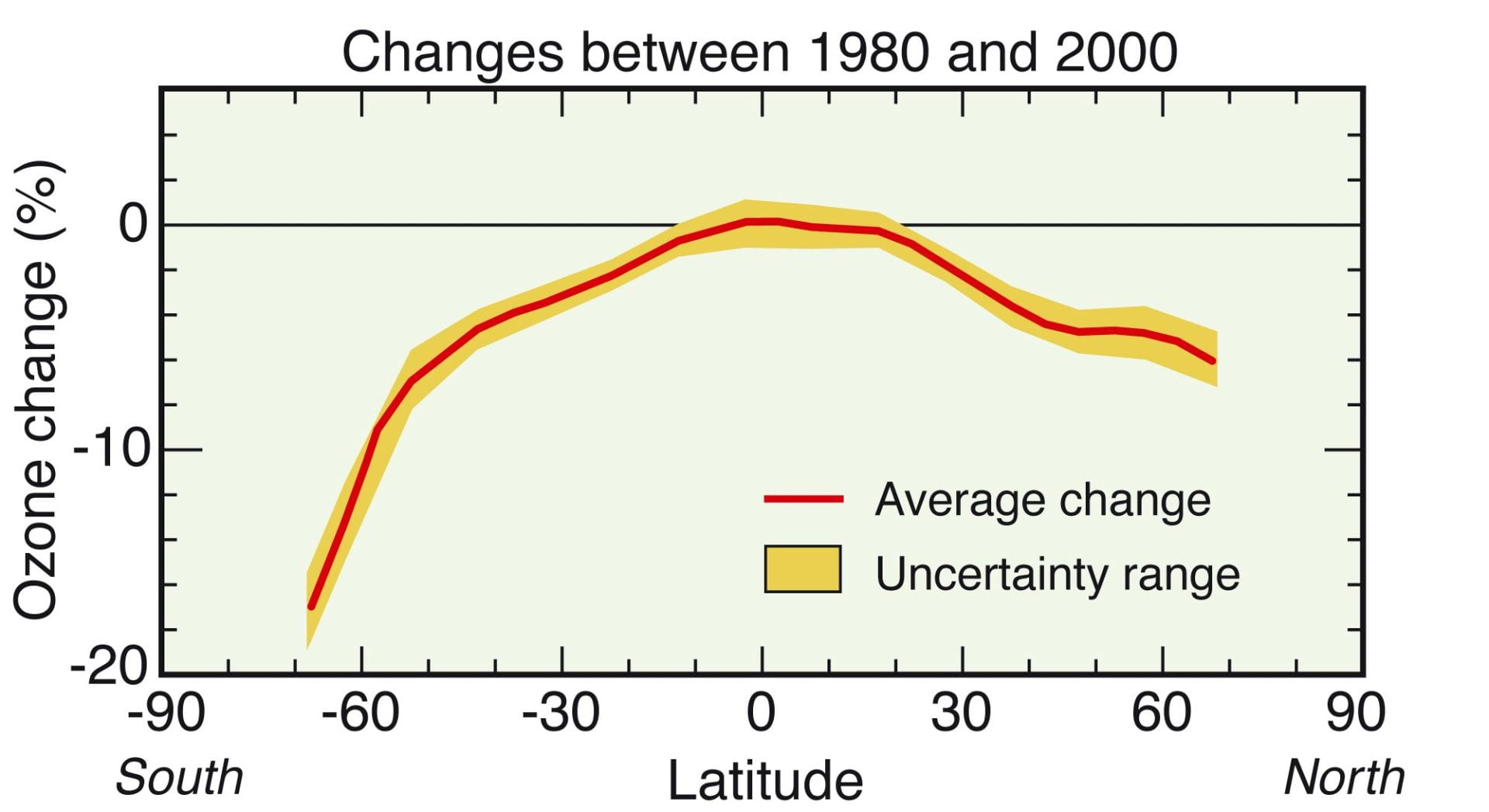 Changes between 1980 and 2000

Ozone change (%)

0
-10
-20

Average change
Uncertainty range

-90
-60
-30
0
30
60
90

South
Latitude
North